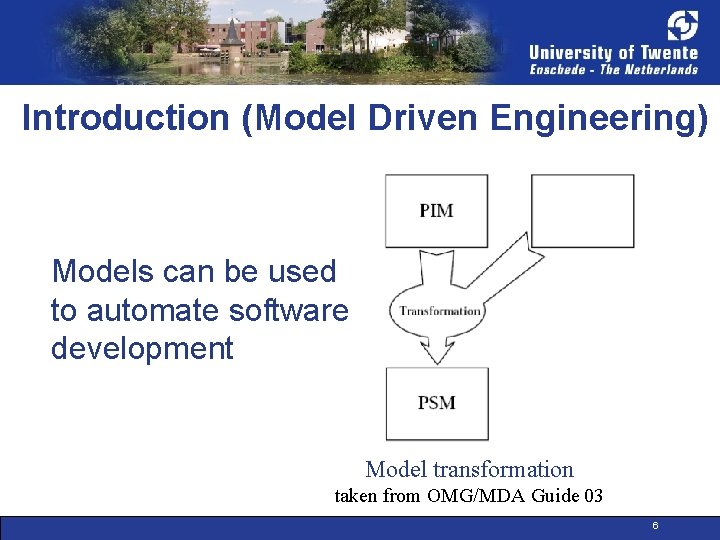 University of Twente
Enschede - The Netherlands

Introduction (Model Driven Engineering)

Models can be used to automate software development

PIM

Transformation

PSM

Model transformation
taken from OMG/MDA Guide 03

6